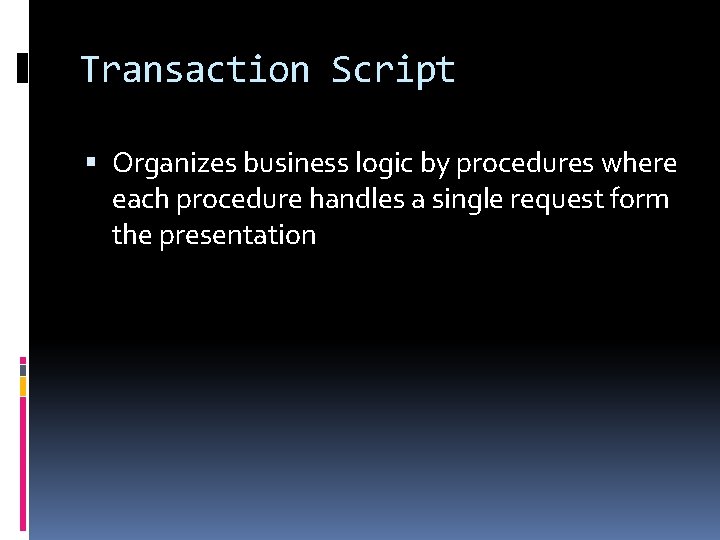 Transaction Script

▪ Organizes business logic by procedures where each procedure handles a single request form the presentation